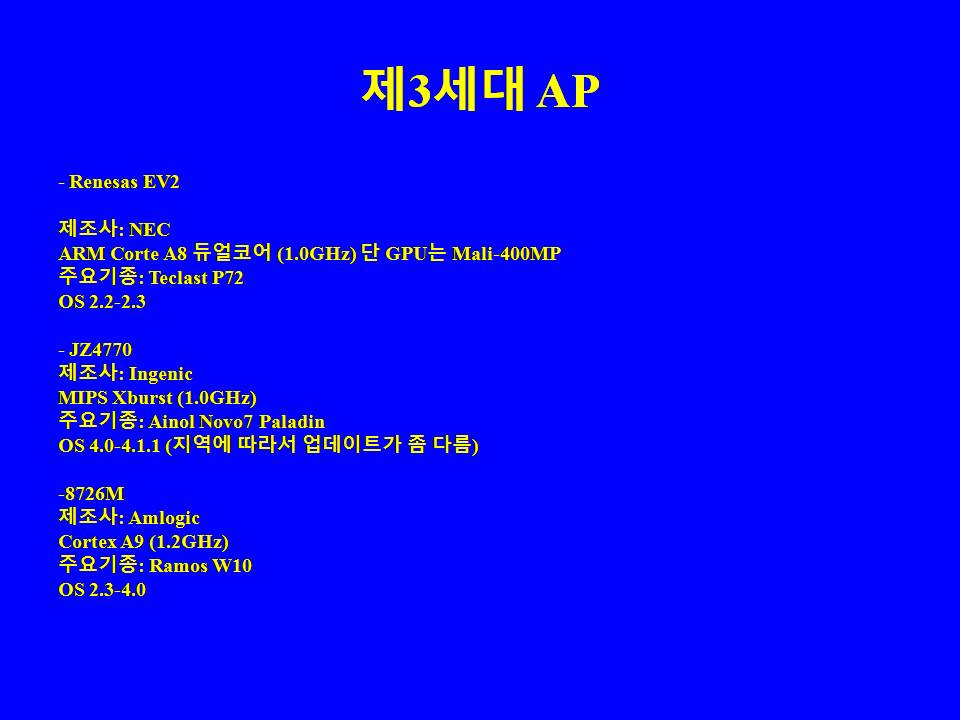 제3세대 AP

- Renesas EV2

제조사: NEC
ARM Corte A8 듀얼코어 (1.0GHz) 단 GPU는 Mali-400MP
주요기종: Teclast P72
OS 2.2-2.3

- JZ4770
제조사: Ingenic
MIPS Xburst (1.0GHz)
주요기종: Ainol Novo7 Paladin
OS 4.0-4.1.1 (지역에 따라서 업데이트가 좀 다름)

-8726M
제조사: Amlogic
Cortex A9 (1.2GHz)
주요기종: Ramos W10
OS 2.3-4.0